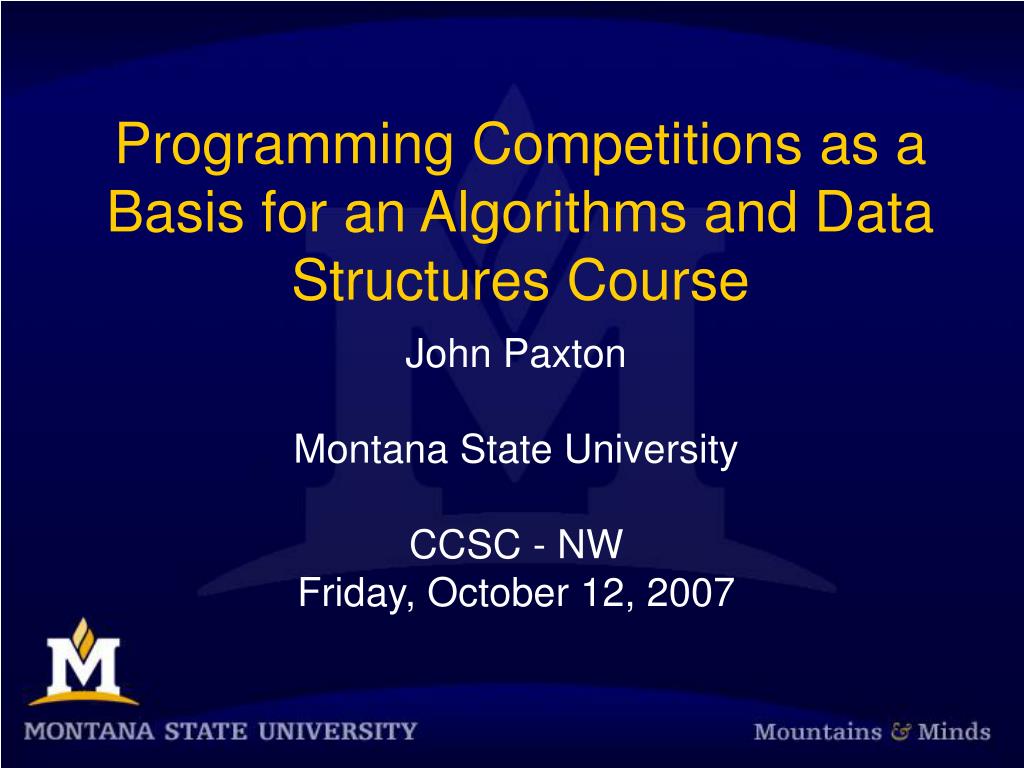 Programming Competitions as a Basis for an Algorithms and Data Structures Course

John Paxton

Montana State University

CCSC - NW
Friday, October 12, 2007

M

MONTANA STATE UNIVERSITY

Mountains & Minds